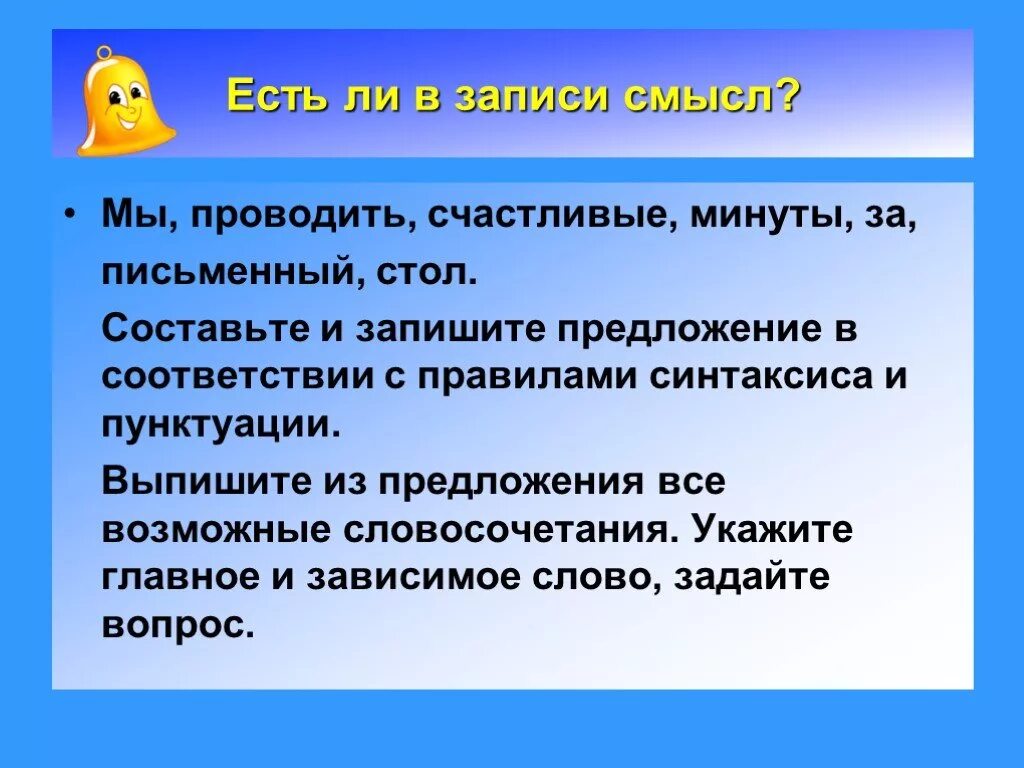 Есть ли в записи смысл?

• Мы, проводить, счастливые, минуты, за, письменный, стол.

Составьте и запишите предложение в соответствии с правилами синтаксиса и пунктуации.

Выпишите из предложения все возможные словосочетания. Укажите главное и зависимое слово, задайте вопрос.